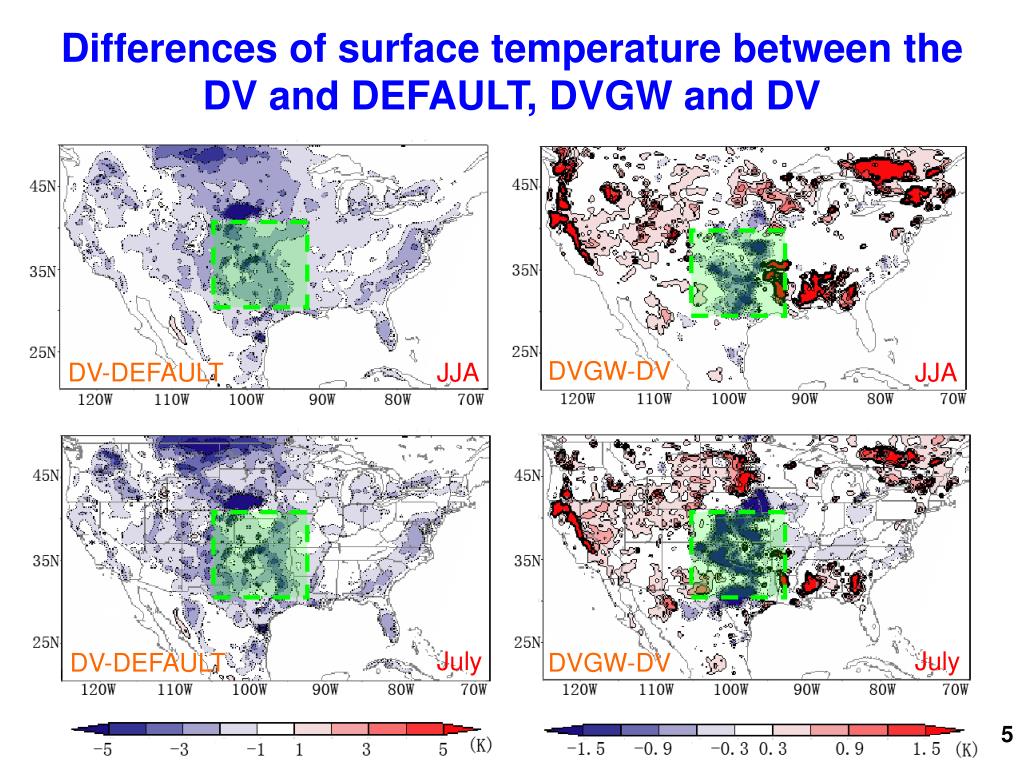 Differences of surface temperature between the DV and DEFAULT, DVGW and DV

45N
35N
25N
DV-DEFAULT
JJA
120W 110W 100W 90W 80W 70W

45N
35N
25N
DVGW-DV
JJA
120W 110W 100W 90W 80W 70W

45N
35N
25N
DV-DEFAULT
July
120W 110W 100W 90W 80W 70W

45N
35N
25N
DVGW-DV
July
120W 110W 100W 90W 80W 70W

−5 −3 −1 1 3 5 (K)

−1.5 −0.9 −0.3 0.3 0.9 1.5 (K)

5